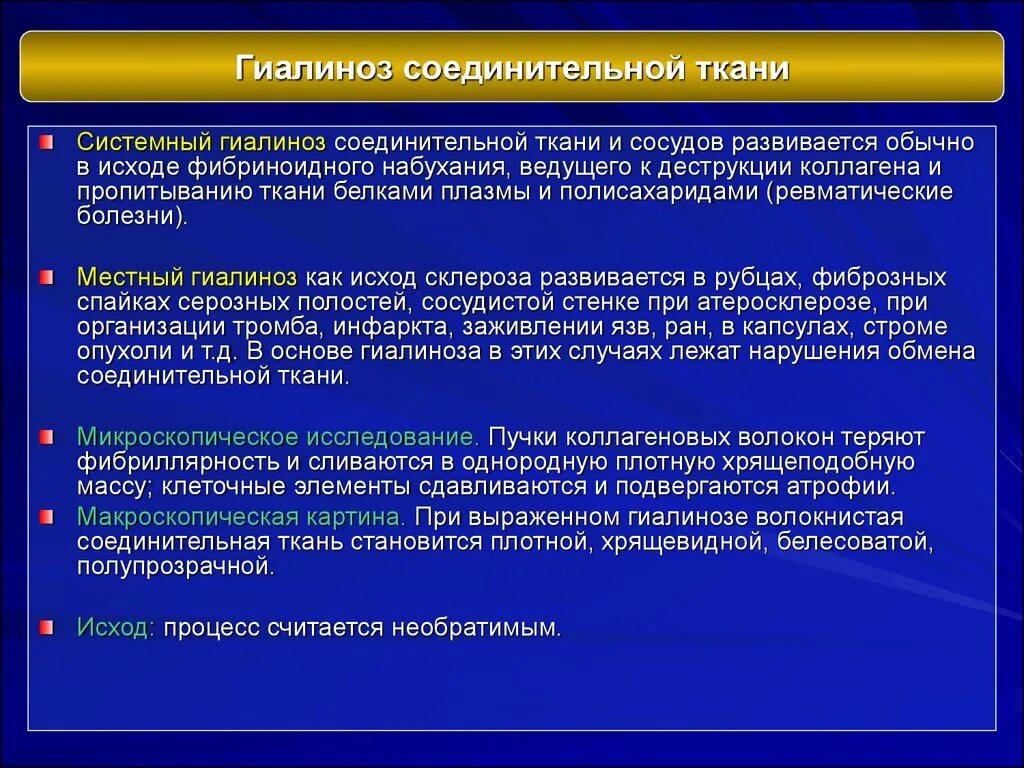 Гиалиноз соединительной ткани

Системный гиалиноз соединительной ткани и сосудов развивается обычно в исходе фибриноидного набухания, ведущего к деструкции коллагена и пропитыванию ткани белками плазмы и полисахаридами (ревматические болезни).

Местный гиалиноз как исход склероза развивается в рубцах, фиброзных спайках серозных полостей, сосудистой стенке при атеросклерозе, при организации тромба, инфаркта, заживлении язв, ран, в капсулах, строме опухоли и т.д. В основе гиалиноза в этих случаях лежат нарушения обмена соединительной ткани.

Микроскопическое исследование. Пучки коллагеновых волокон теряют фибриллярность и сливаются в однородную плотную хрящеподобную массу; клеточные элементы сдавливаются и подвергаются атрофии.

Макроскопическая картина. При выраженном гиалинозе волокнистая соединительная ткань становится плотной, хрящевидной, белесоватой, полупрозрачной.

Исход: процесс считается необратимым.